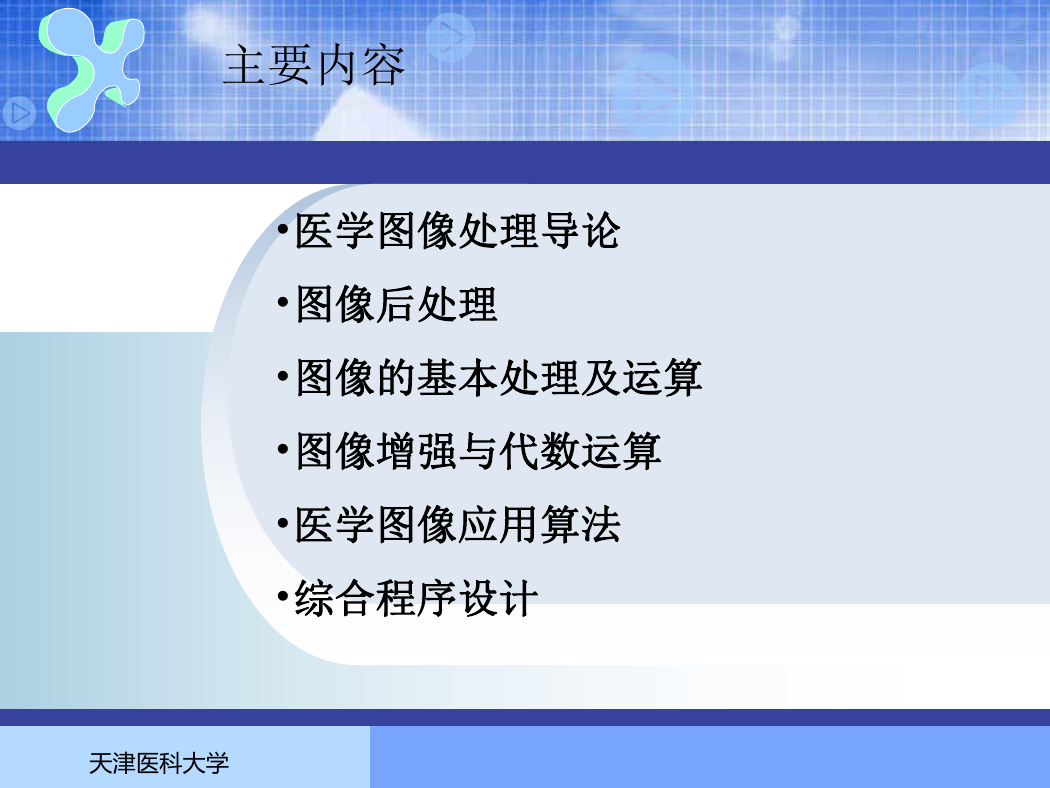 主要内容

•医学图像处理导论

•图像后处理

•图像的基本处理及运算

•图像增强与代数运算

•医学图像应用算法

•综合程序设计

天津医科大学